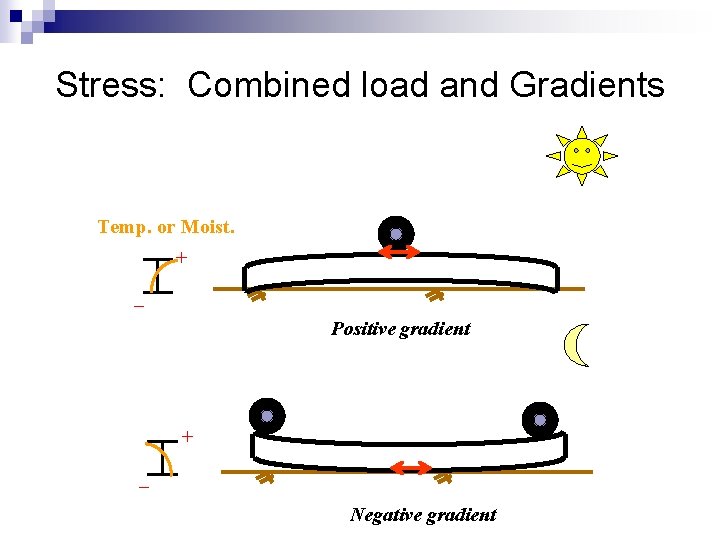 Stress: Combined load and Gradients

Temp. or Moist.

+

−

Positive gradient

+

−

Negative gradient